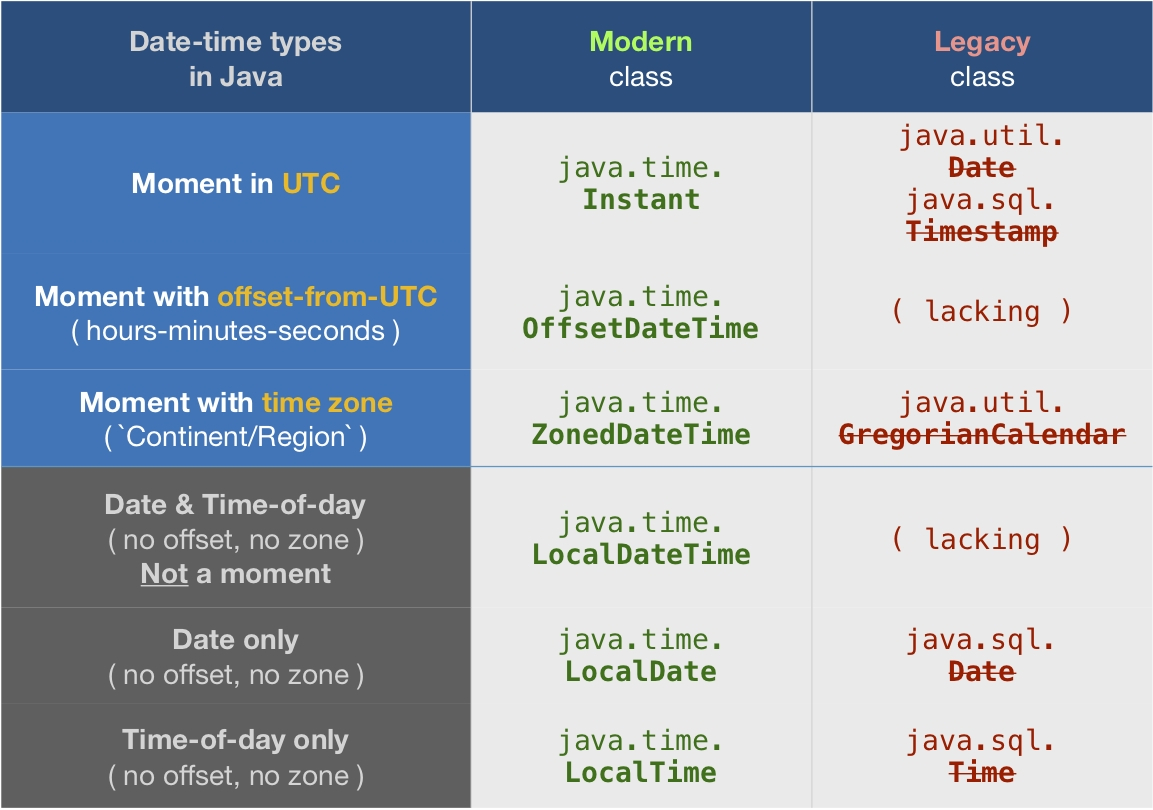 | Date-time types in Java | Modern class | Legacy class |
|---|---|---|
| Moment in UTC | java.time. Instant | java.util. Date java.sql. Timestamp |
| Moment with offset-from-UTC ( hours-minutes-seconds ) | java.time. OffsetDateTime | ( lacking ) |
| Moment with time zone ( `Continent/Region` ) | java.time. ZonedDateTime | java.util. GregorianCalendar |
| Date & Time-of-day ( no offset, no zone ) Not a moment | java.time. LocalDateTime | ( lacking ) |
| Date only ( no offset, no zone ) | java.time. LocalDate | java.sql. Date |
| Time-of-day only ( no offset, no zone ) | java.time. LocalTime | java.sql. Time |